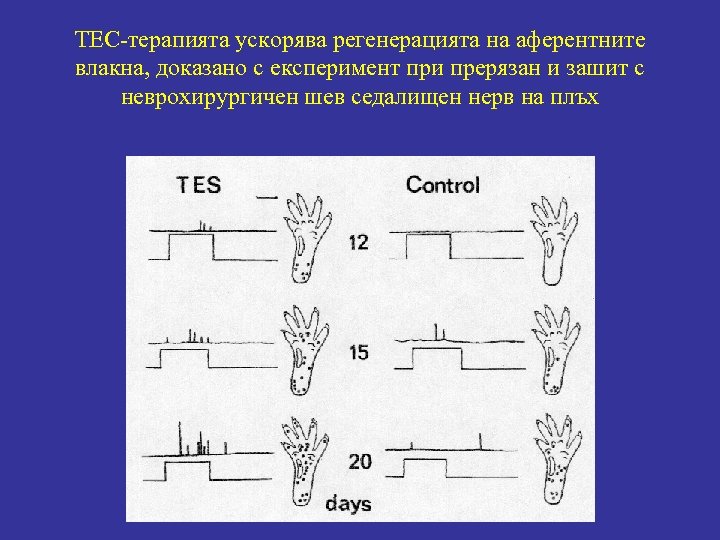 ТЕС-терапията ускорява регенерацията на аферентните влакна, доказано с експеримент при прерязан и зашит с неврохирургичен шев седалищен нерв на плъх

TES

Control

12

15

20

days